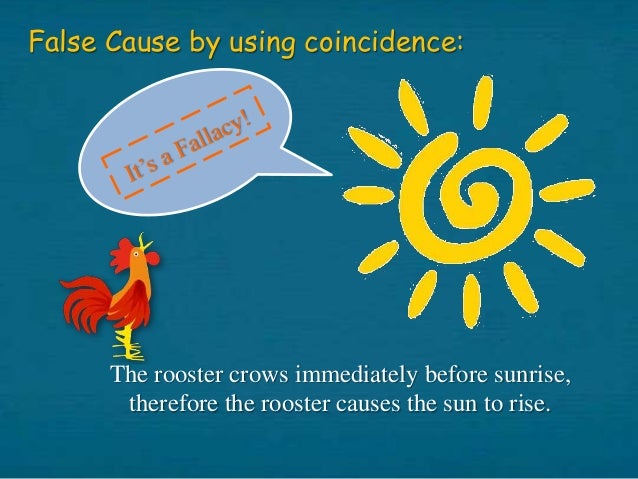 False Cause by using coincidence:

It's a Fallacy!

The rooster crows immediately before sunrise, therefore the rooster causes the sun to rise.